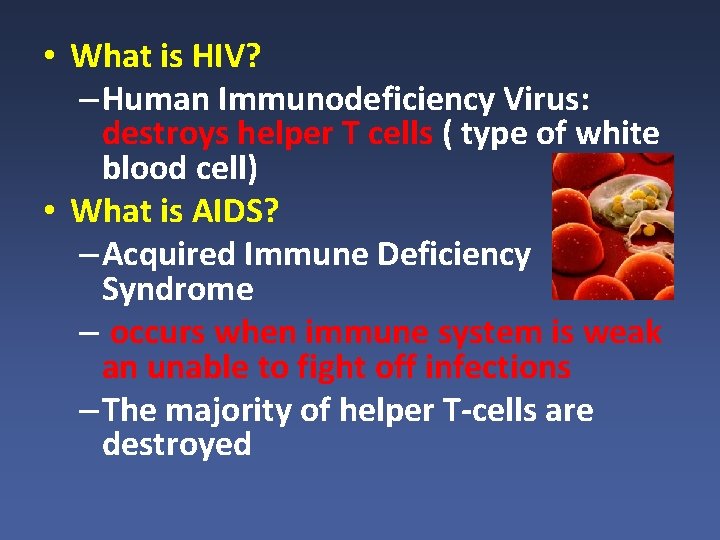 • What is HIV?

– Human Immunodeficiency Virus: destroys helper T cells ( type of white blood cell)

• What is AIDS?

– Acquired Immune Deficiency Syndrome

– occurs when immune system is weak an unable to fight off infections

– The majority of helper T-cells are destroyed